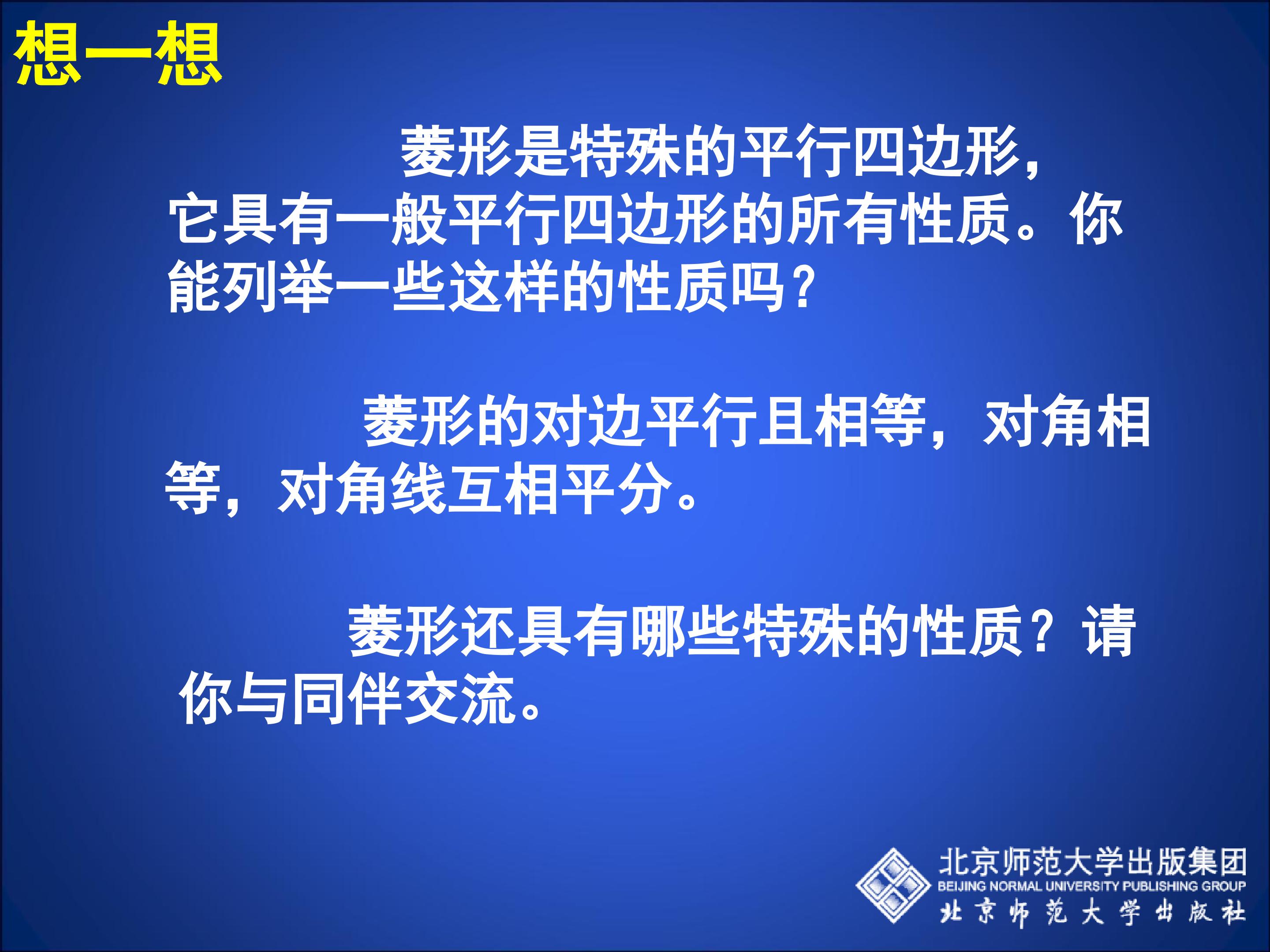 想一想

菱形是特殊的平行四边形，它具有一般平行四边形的所有性质。你能列举一些这样的性质吗？

菱形的对边平行且相等，对角相等，对角线互相平分。

菱形还具有哪些特殊的性质？请你与同伴交流。

北京师范大学出版集团
BEIJING NORMAL UNIVERSITY PUBLISHING GROUP
北京师范大学出版社